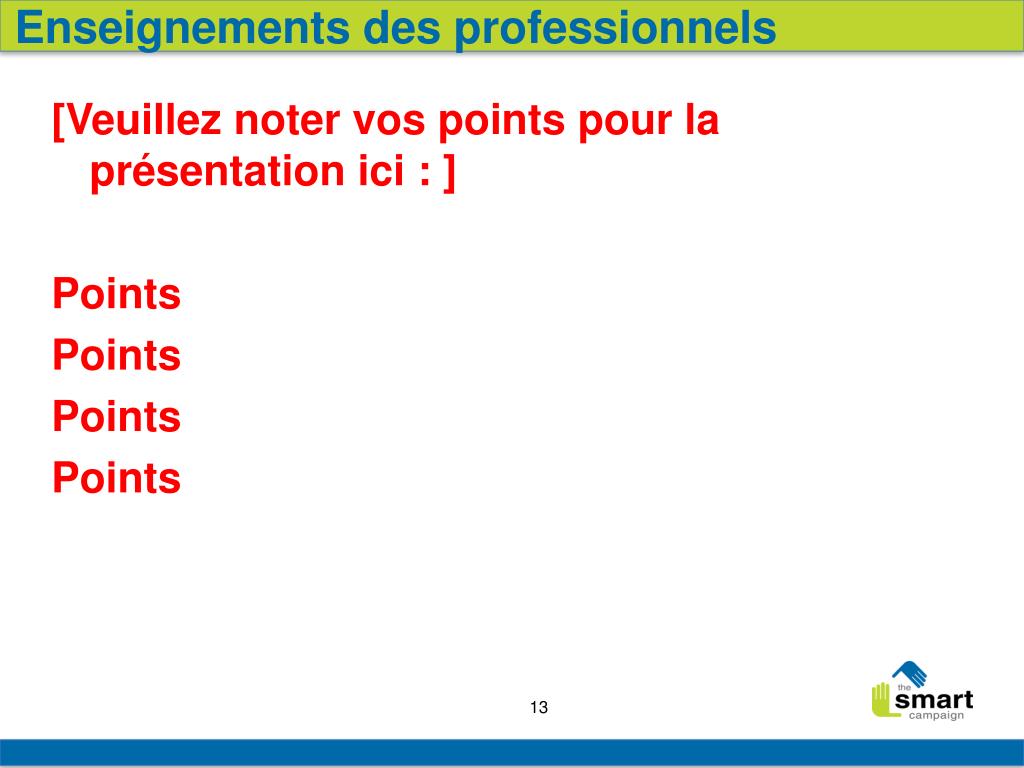 Enseignements des professionnels

[Veuillez noter vos points pour la présentation ici : ]

Points
Points
Points
Points

13

the smart campaign